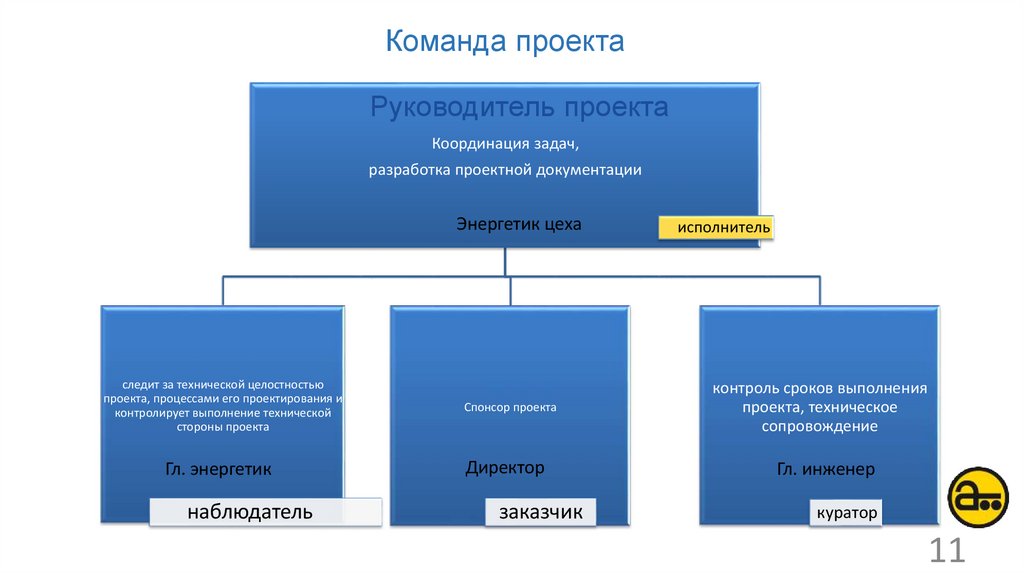 Команда проекта

Руководитель проекта

Координация задач,

разработка проектной документации

Энергетик цеха

исполнитель

следит за технической целостностью проекта, процессами его проектирования и контролирует выполнение технической стороны проекта

Гл. энергетик

наблюдатель

Спонсор проекта

Директор

заказчик

контроль сроков выполнения проекта, техническое сопровождение

Гл. инженер

куратор

11